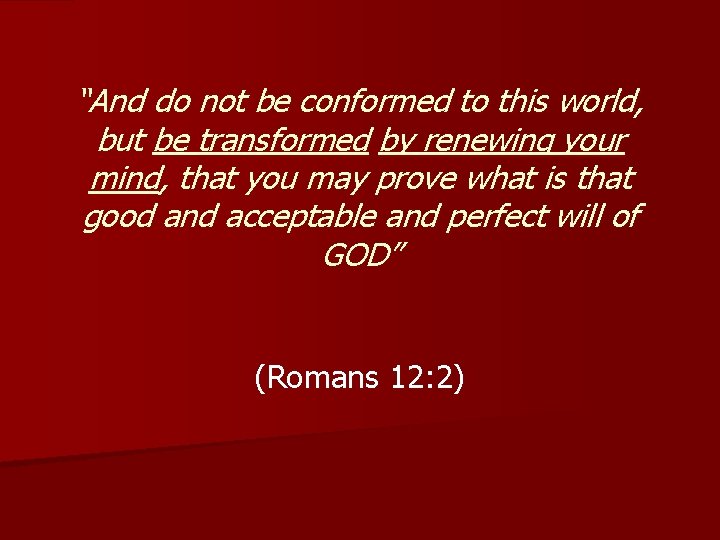 "And do not be conformed to this world, but be transformed by renewing your mind, that you may prove what is that good and acceptable and perfect will of GOD"

(Romans 12:2)